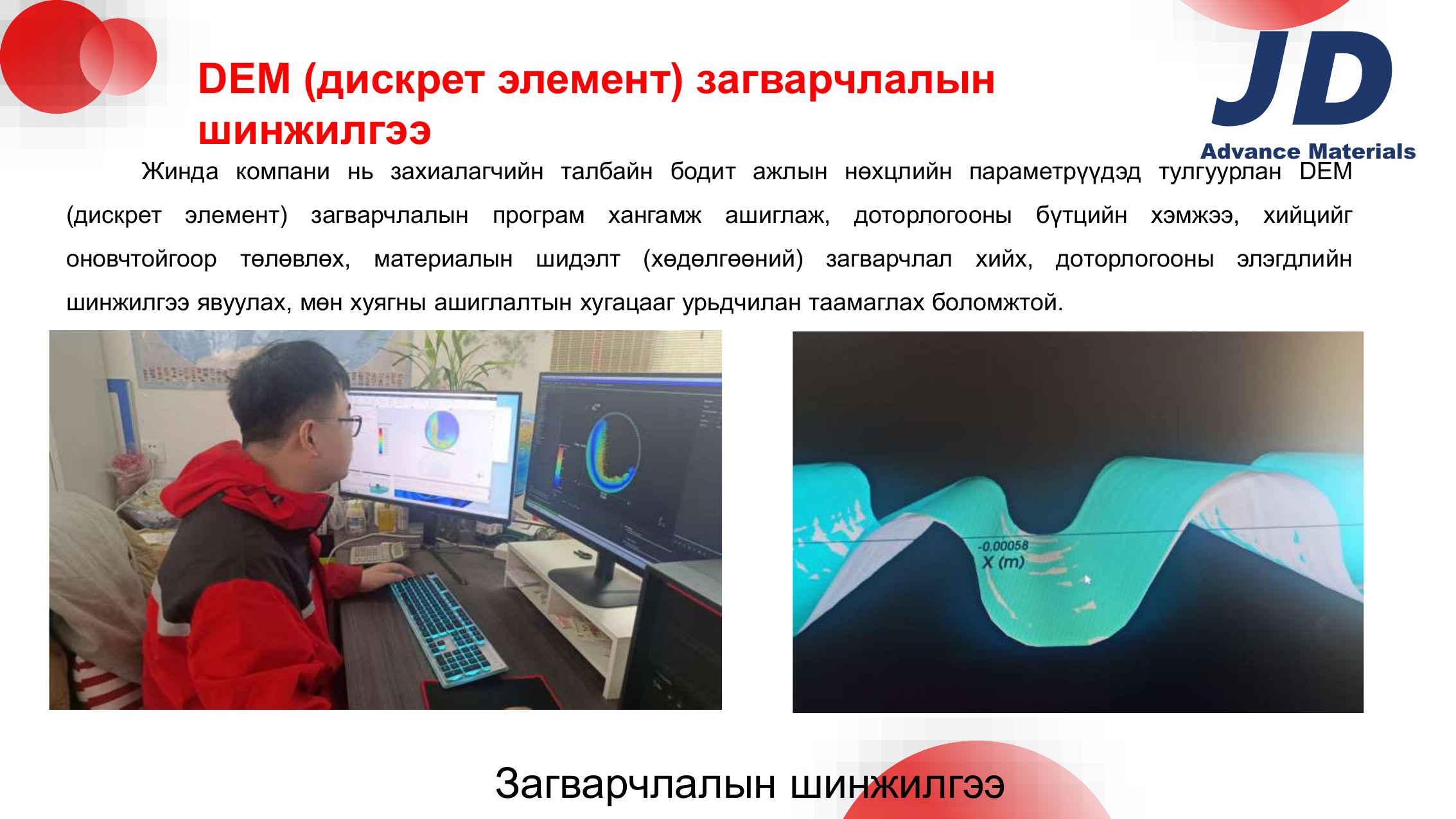 DEM (дискрет элемент) загварчлалын шинжилгээ

JD
Advance Materials

Жинда компани нь захиалагчийн талбайн бодит ажлын нөхцлийн параметрүүдэд тулгуурлан DEM (дискрет элемент) загварчлалын програм хангамж ашиглаж, доторлогооны бүтцийн хэмжээ, хийцийг оновчтойгоор төлөвлөх, материалын шидэлт (хөдөлгөөний) загварчлал хийх, доторлогооны элэгдлийн шинжилгээ явуулах, мөн хуягны ашиглалтын хугацааг урьдчилан таамаглах боломжтой.

-0.00058
X (m)

Загварчлалын шинжилгээ